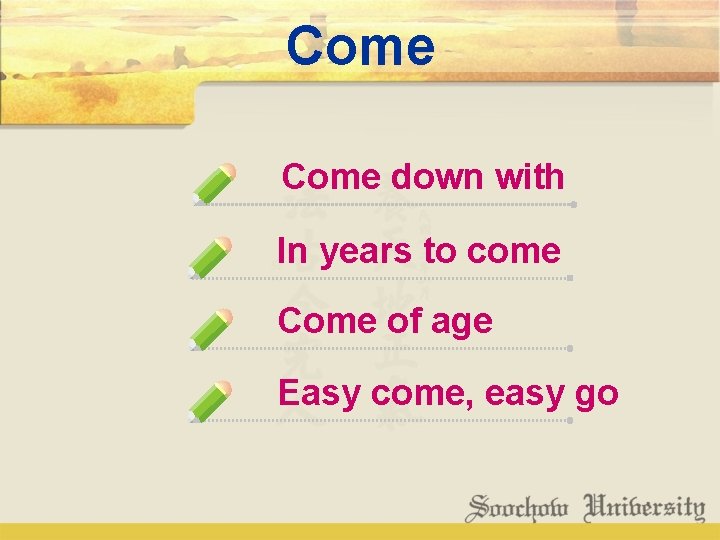 Come

Come down with

In years to come

Come of age

Easy come, easy go

Soochow University